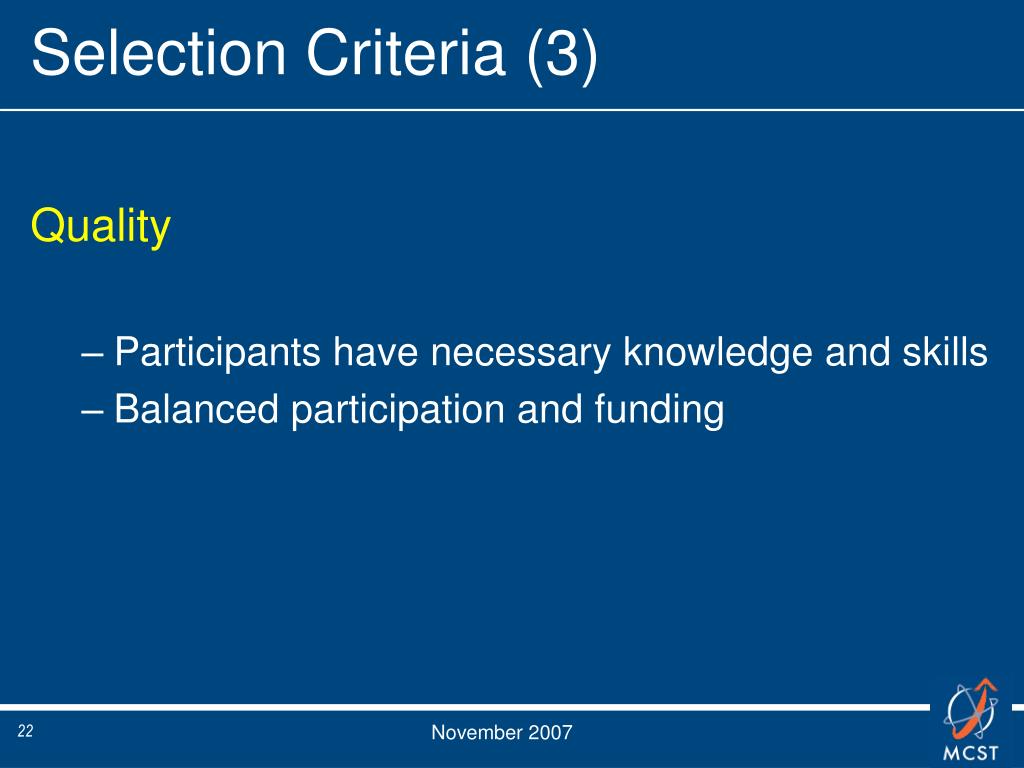 Selection Criteria (3)

Quality

– Participants have necessary knowledge and skills
– Balanced participation and funding

22

November 2007

MCST